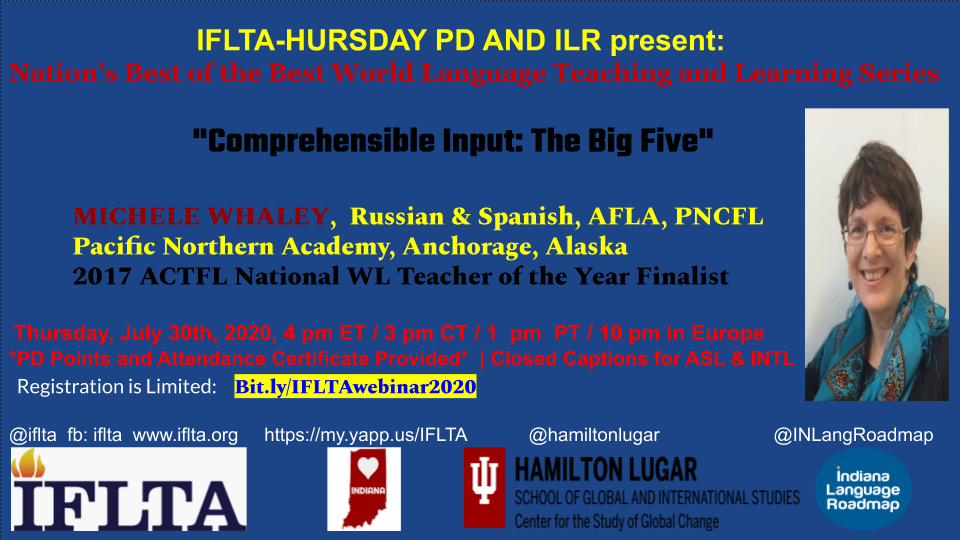 IFLTA-HURSDAY PD AND ILR present:
Nation's Best of the Best World Language Teaching and Learning Series

"Comprehensible Input: The Big Five"

MICHELE WHALEY, Russian & Spanish, AFLA, PNCFL
Pacific Northern Academy, Anchorage, Alaska
2017 ACTFL National WL Teacher of the Year Finalist

Thursday, July 30th, 2020, 4 pm ET / 3 pm CT / 1 pm PT / 10 pm in Europe
*PD Points and Attendance Certificate Provided* | Closed Captions for ASL & INTL
Registration is Limited: Bit.ly/IFLTAwebinar2020

@iflta fb: iflta www.iflta.org https://my.yapp.us/IFLTA @hamiltonlugar @INLangRoadmap

IFLTA

INDIANA

HAMILTON LUGAR
SCHOOL OF GLOBAL AND INTERNATIONAL STUDIES
Center for the Study of Global Change

Indiana Language Roadmap